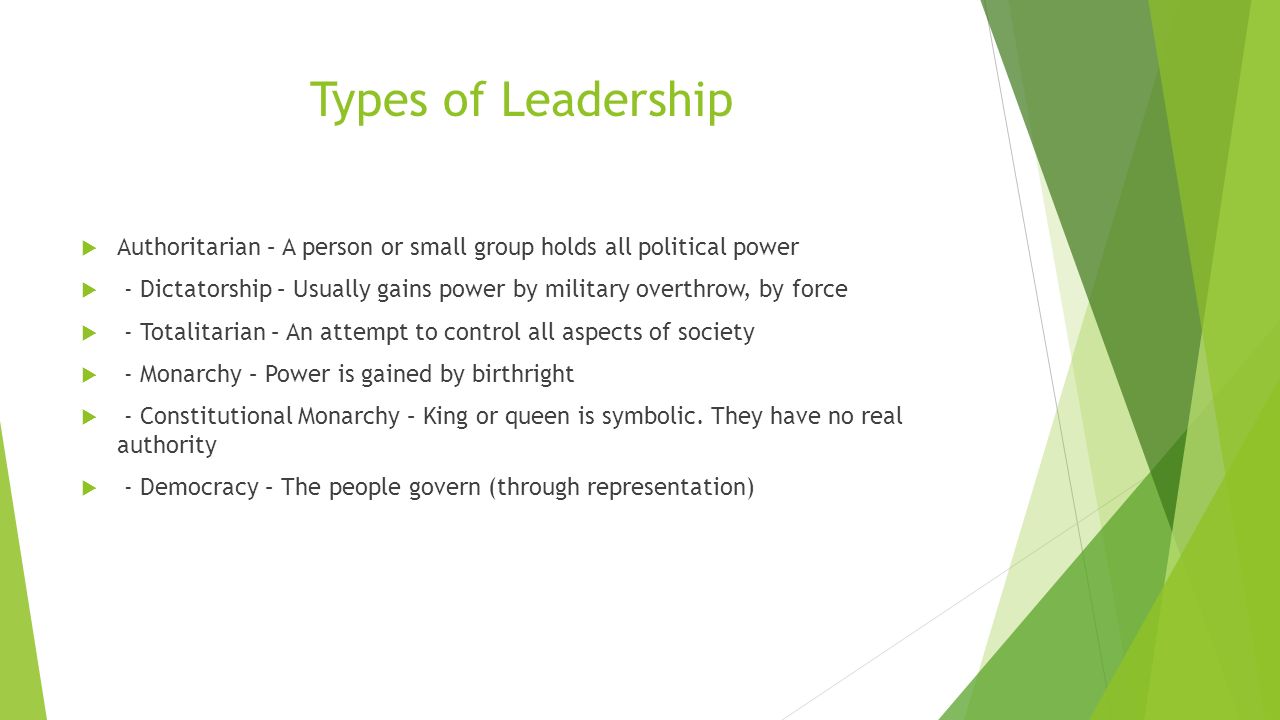 Types of Leadership

Authoritarian – A person or small group holds all political power

- Dictatorship – Usually gains power by military overthrow, by force

- Totalitarian – An attempt to control all aspects of society

- Monarchy – Power is gained by birthright

- Constitutional Monarchy – King or queen is symbolic. They have no real authority

- Democracy – The people govern (through representation)